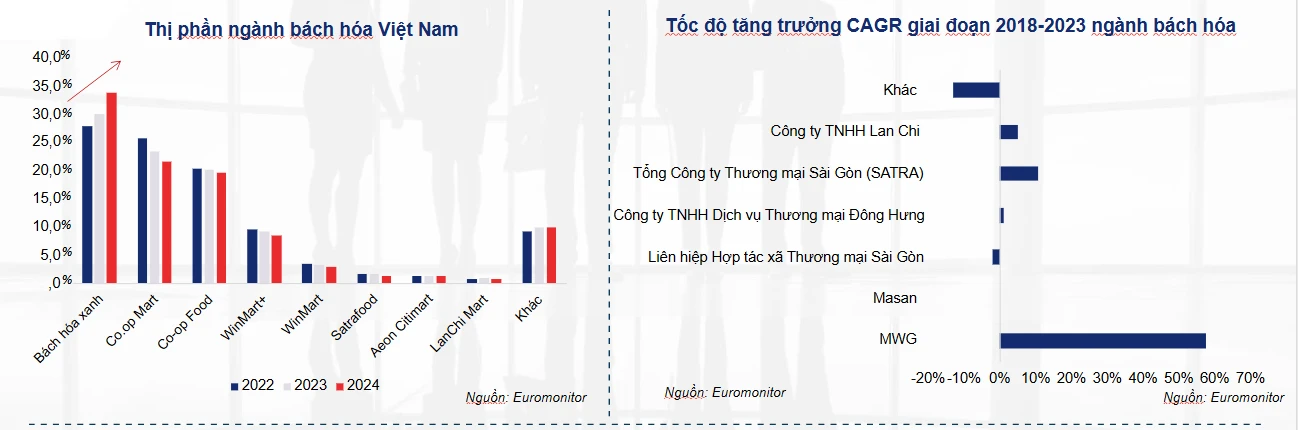 Thị phần ngành bách hóa Việt Nam

40,0%
35,0%
30,0%
25,0%
20,0%
15,0%
10,0%
5,0%
,0%

Bách hóa xanh
Co.op Mart
Co-op Food
WinMart+
WinMart
Satrafood
Aeon Citimart
LanChi Mart
Khác

2022 2023 2024

Nguồn: Euromonitor

Tốc độ tăng trưởng CAGR giai đoạn 2018-2023 ngành bách hóa

Khác
Công ty TNHH Lan Chi
Tổng Công ty Thương mại Sài Gòn (SATRA)
Công ty TNHH Dịch vụ Thương mại Đông Hưng
Liên hiệp Hợp tác xã Thương mại Sài Gòn
Masan
MWG

-20% -10% 0% 10% 20% 30% 40% 50% 60% 70%

Nguồn: Euromonitor

Nguồn: Euromonitor